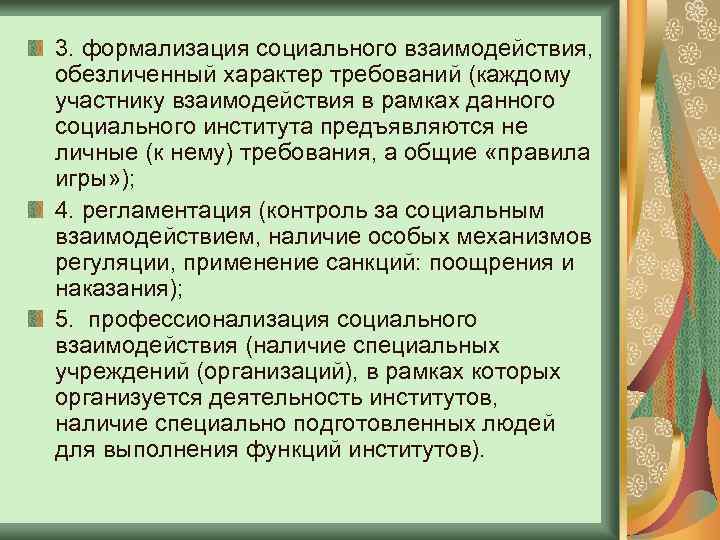 3. формализация социального взаимодействия, обезличенный характер требований (каждому участнику взаимодействия в рамках данного социального института предъявляются не личные (к нему) требования, а общие «правила игры»);

4. регламентация (контроль за социальным взаимодействием, наличие особых механизмов регуляции, применение санкций: поощрения и наказания);

5. профессионализация социального взаимодействия (наличие специальных учреждений (организаций), в рамках которых организуется деятельность институтов, наличие специально подготовленных людей для выполнения функций институтов).